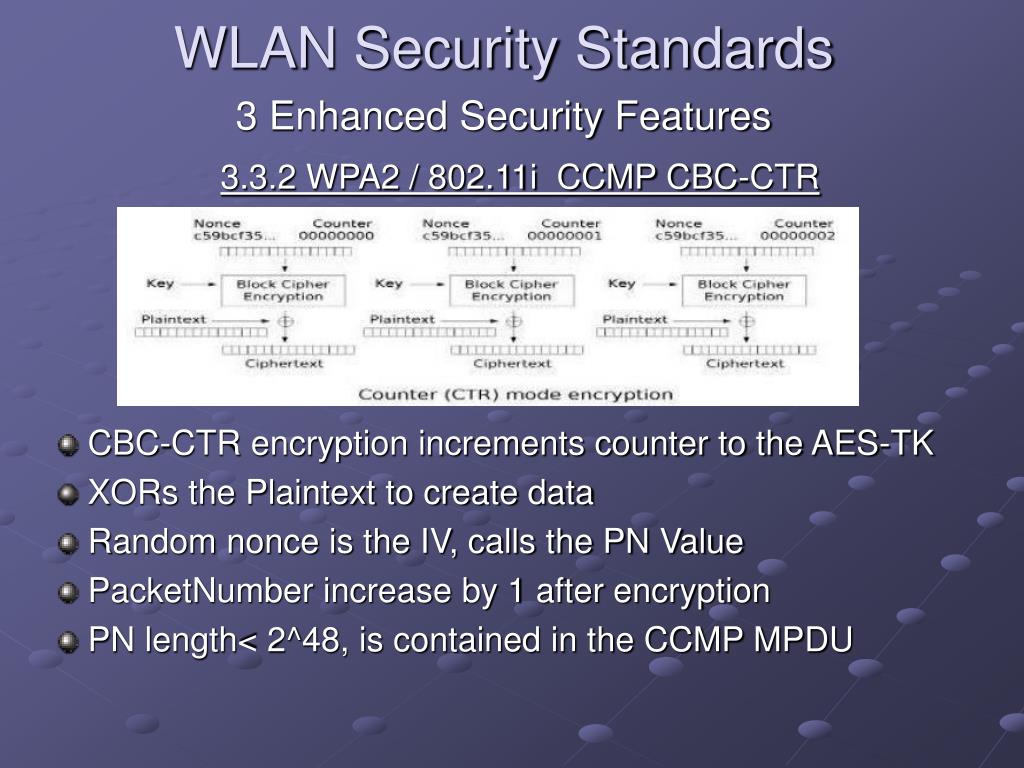 WLAN Security Standards

3 Enhanced Security Features

3.3.2 WPA2 / 802.11i CCMP CBC-CTR

Nonce c59bcf35... Counter 00000000

Key Block Cipher Encryption

Plaintext

Ciphertext

Nonce c59bcf35... Counter 00000001

Key Block Cipher Encryption

Plaintext

Ciphertext

Nonce c59bcf35... Counter 00000002

Key Block Cipher Encryption

Plaintext

Ciphertext

Counter (CTR) mode encryption

CBC-CTR encryption increments counter to the AES-TK

XORs the Plaintext to create data

Random nonce is the IV, calls the PN Value

PacketNumber increase by 1 after encryption

PN length< 2^48, is contained in the CCMP MPDU